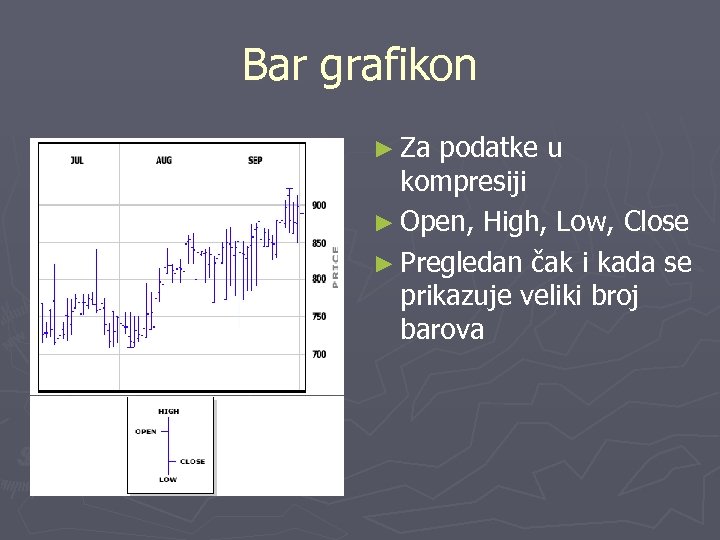 Bar grafikon

JUL
AUG
SEP
900
850
800
750
700
PRICE

HIGH
OPEN
CLOSE
LOW

► Za podatke u kompresiji
► Open, High, Low, Close
► Pregledan čak i kada se prikazuje veliki broj barova